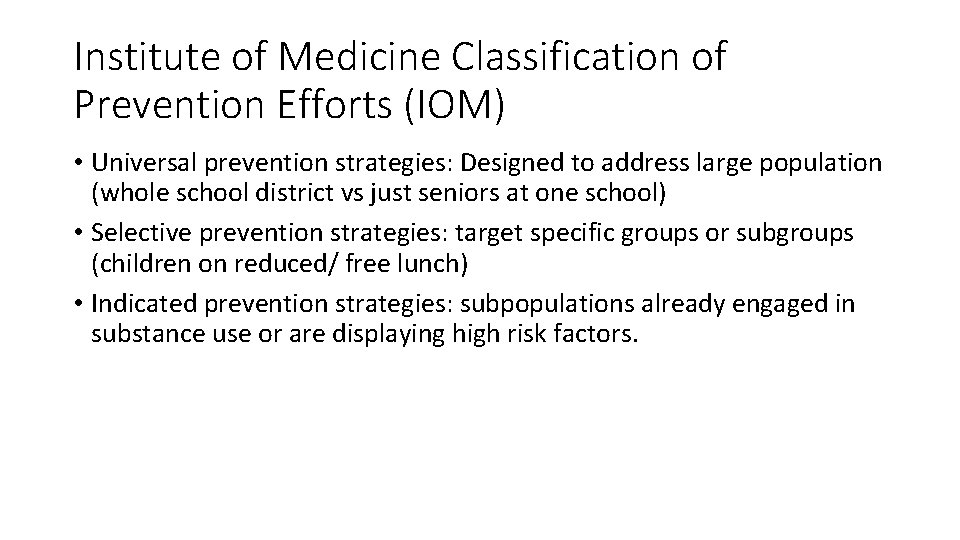 Institute of Medicine Classification of Prevention Efforts (IOM)

• Universal prevention strategies: Designed to address large population (whole school district vs just seniors at one school)

• Selective prevention strategies: target specific groups or subgroups (children on reduced/ free lunch)

• Indicated prevention strategies: subpopulations already engaged in substance use or are displaying high risk factors.